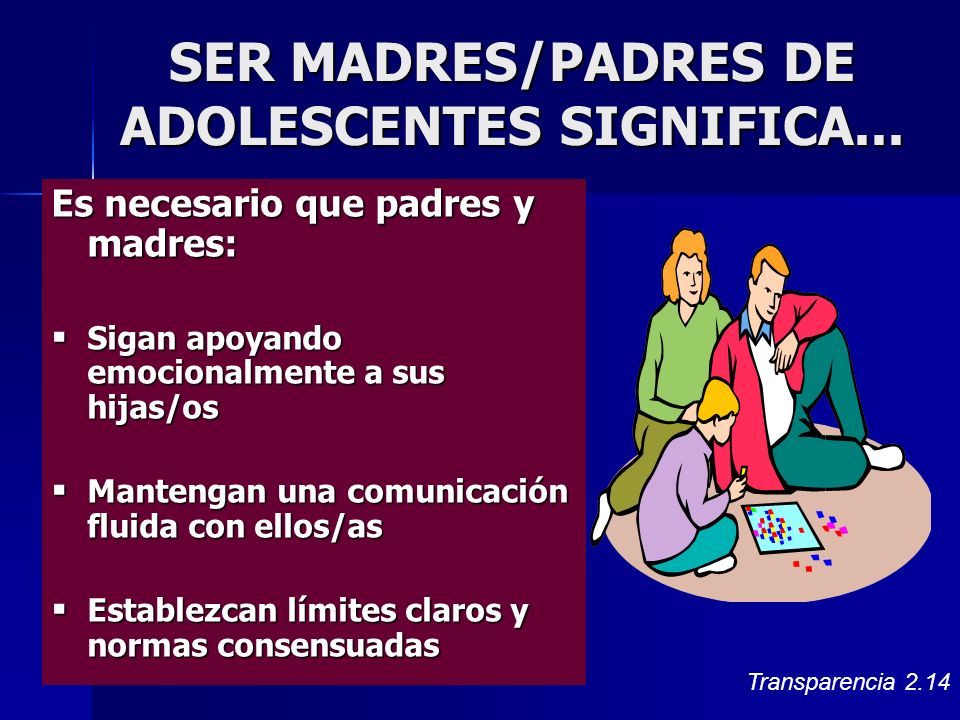 SER MADRES/PADRES DE ADOLESCENTES SIGNIFICA…

Es necesario que padres y madres:

▪ Sigan apoyando emocionalmente a sus hijas/os

▪ Mantengan una comunicación fluida con ellos/as

▪ Establezcan límites claros y normas consensuadas

Transparencia 2.14